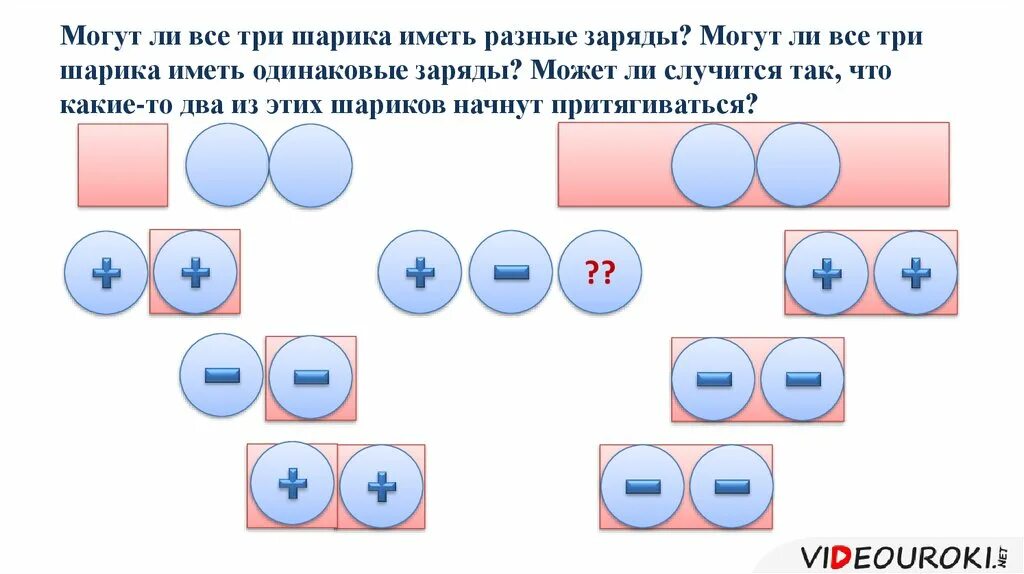 Могут ли все три шарика иметь разные заряды? Могут ли все три шарика иметь одинаковые заряды? Может ли случится так, что какие-то два из этих шариков начнут притягиваться?

+ +

+ − ??

+ +

− −

− −

+ +

− −

VIDEOUROKI.NET